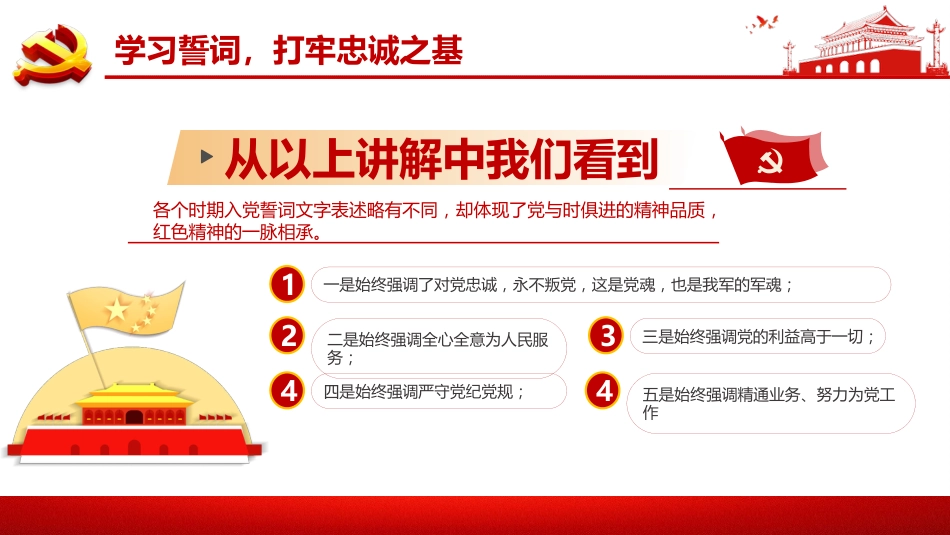 学习誓词，打牢忠诚之基

从以上讲解中我们看到

各个时期入党誓词文字表述略有不同，却体现了党与时俱进的精神品质，红色精神的一脉相承。

1 一是始终强调了对党忠诚，永不叛党，这是党魂，也是我军的军魂；

2 二是始终强调全心全意为人民服务；

3 三是始终强调党的利益高于一切；

4 四是始终强调严守党纪党规；

4 五是始终强调精通业务、努力为党工作